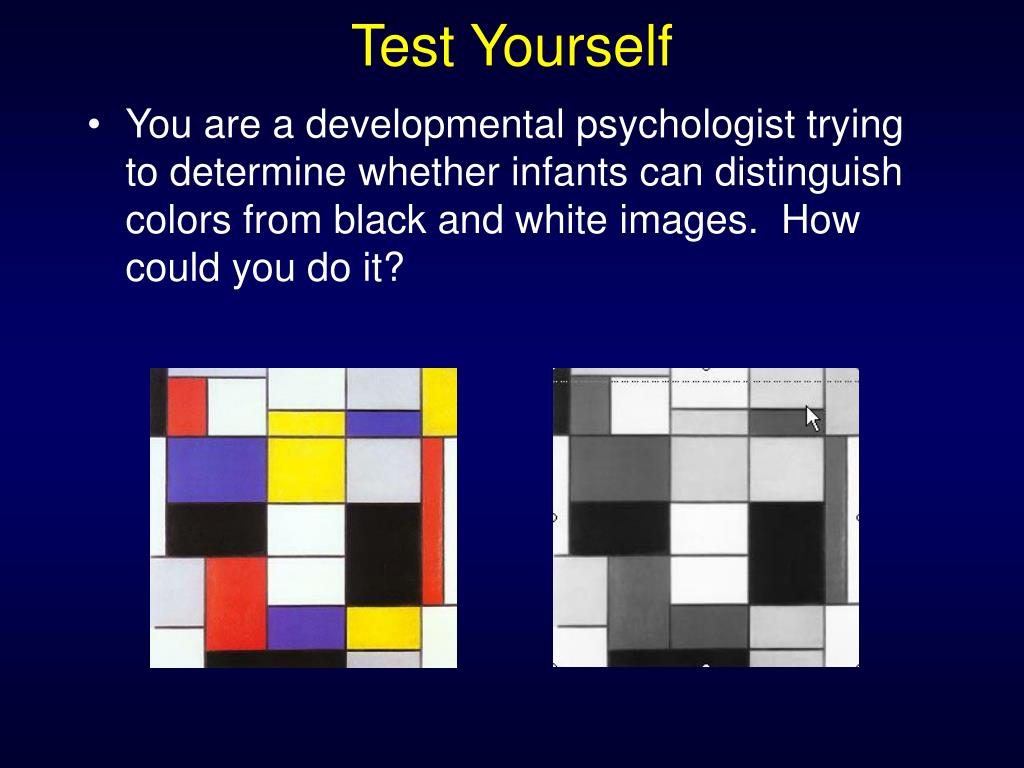 Test Yourself

• You are a developmental psychologist trying to determine whether infants can distinguish colors from black and white images. How could you do it?